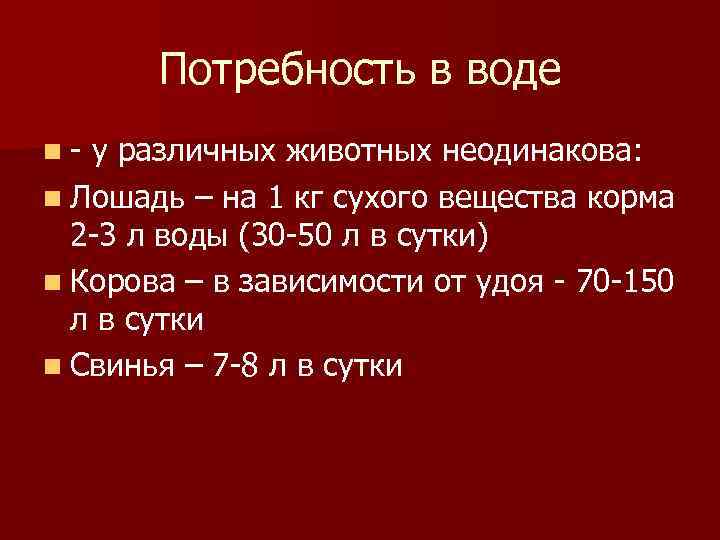 Потребность в воде

- у различных животных неодинакова:

Лошадь – на 1 кг сухого вещества корма 2-3 л воды (30-50 л в сутки)

Корова – в зависимости от удоя - 70-150 л в сутки

Свинья – 7-8 л в сутки